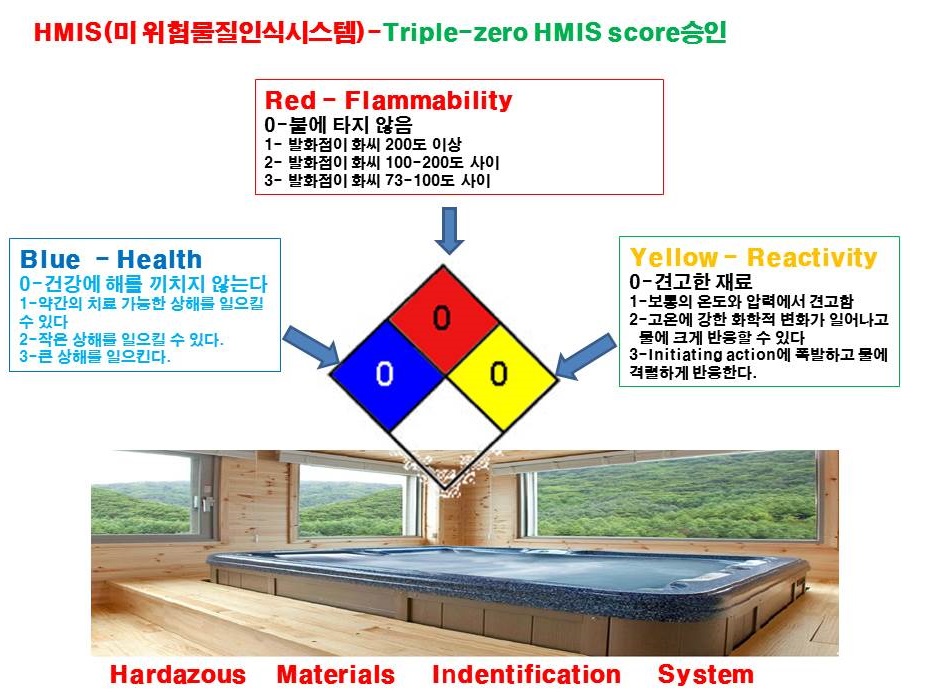 HMIS(미 위험물질인식시스템)-Triple-zero HMIS score승인

Red - Flammability
0-불에 타지 않음
1- 발화점이 화씨 200도 이상
2- 발화점이 화씨 100-200도 사이
3- 발화점이 화씨 73-100도 사이

Blue - Health
0-건강에 해를 끼치지 않는다
1-약간의 치료 가능한 상해를 일으킬 수 있다
2-작은 상해를 일으킬 수 있다.
3-큰 상해를 일으킨다.

0
0
0

Yellow - Reactivity
0-견고한 재료
1-보통의 온도와 압력에서 견고함
2-고온에 강한 화학적 변화가 일어나고 물에 크게 반응할 수 있다
3-Initiating action에 폭발하고 물에 격렬하게 반응한다.

Hardazous Materials Indentification System